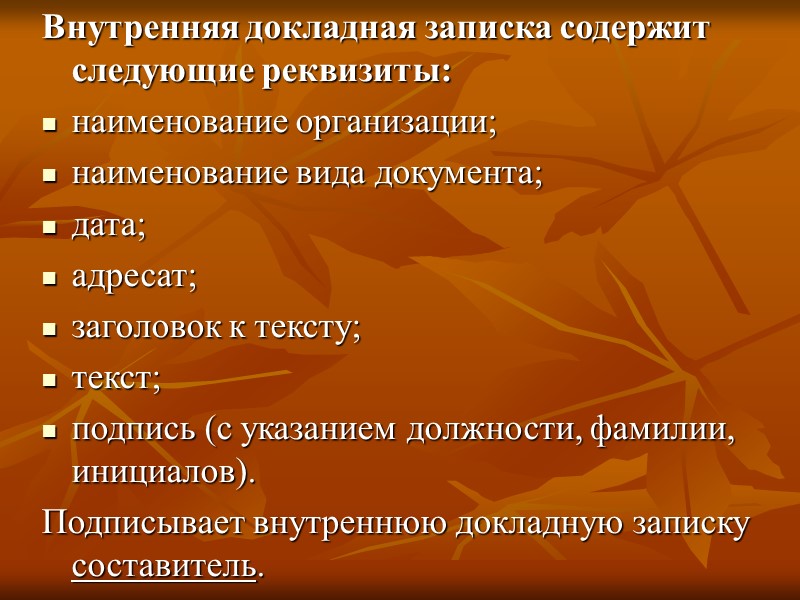 Внутренняя докладная записка содержит следующие реквизиты:

- наименование организации;
- наименование вида документа;
- дата;
- адресат;
- заголовок к тексту;
- текст;
- подпись (с указанием должности, фамилии, инициалов).

Подписывает внутреннюю докладную записку составитель.